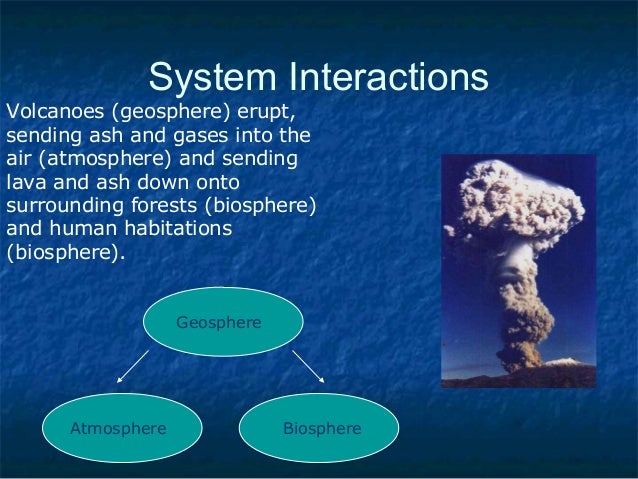 System Interactions

Volcanoes (geosphere) erupt, sending ash and gases into the air (atmosphere) and sending lava and ash down onto surrounding forests (biosphere) and human habitations (biosphere).

Geosphere

Atmosphere

Biosphere